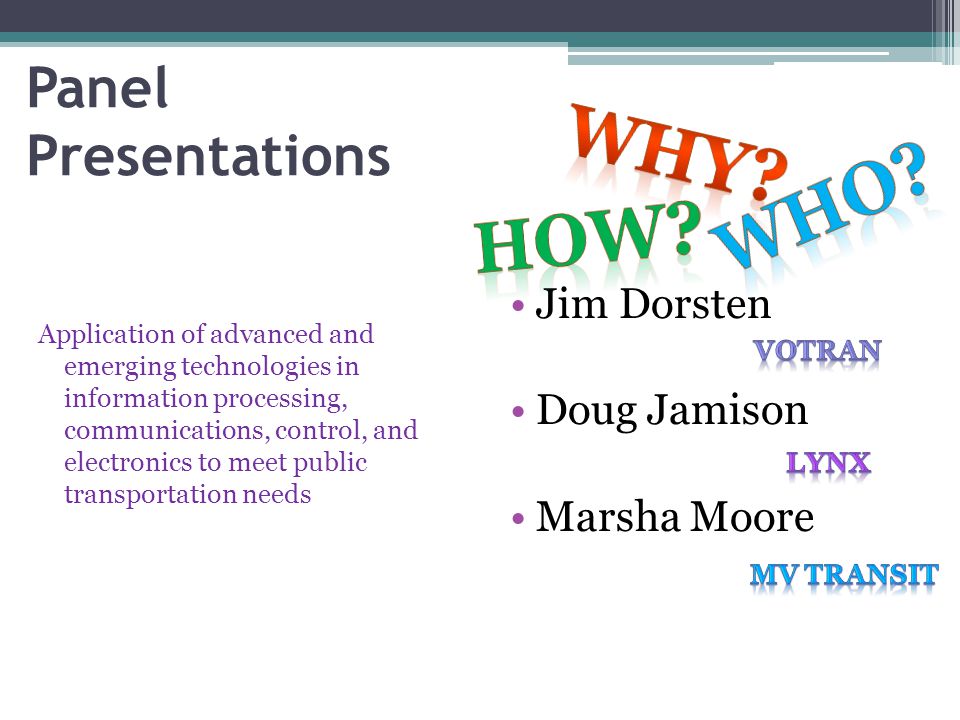 Panel Presentations

Application of advanced and emerging technologies in information processing, communications, control, and electronics to meet public transportation needs

WHY?
HOW?
WHO?

• Jim Dorsten
VOTRAN

• Doug Jamison
LYNX

• Marsha Moore
MV TRANSIT